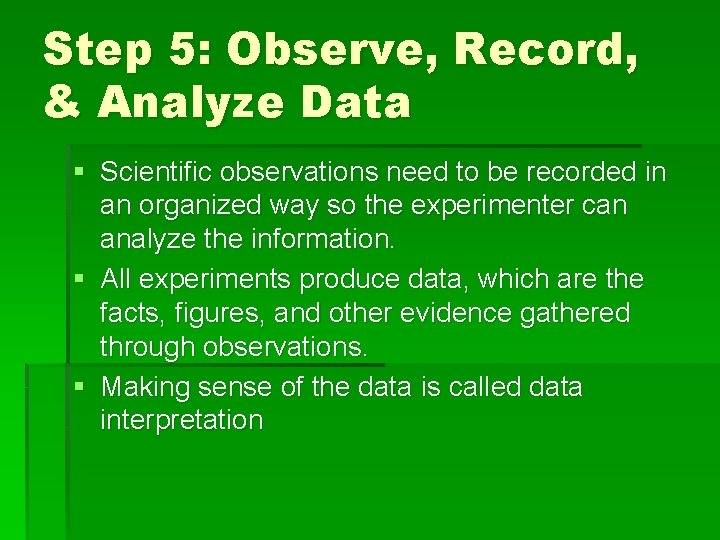 Step 5: Observe, Record, & Analyze Data

▪ Scientific observations need to be recorded in an organized way so the experimenter can analyze the information.
▪ All experiments produce data, which are the facts, figures, and other evidence gathered through observations.
▪ Making sense of the data is called data interpretation